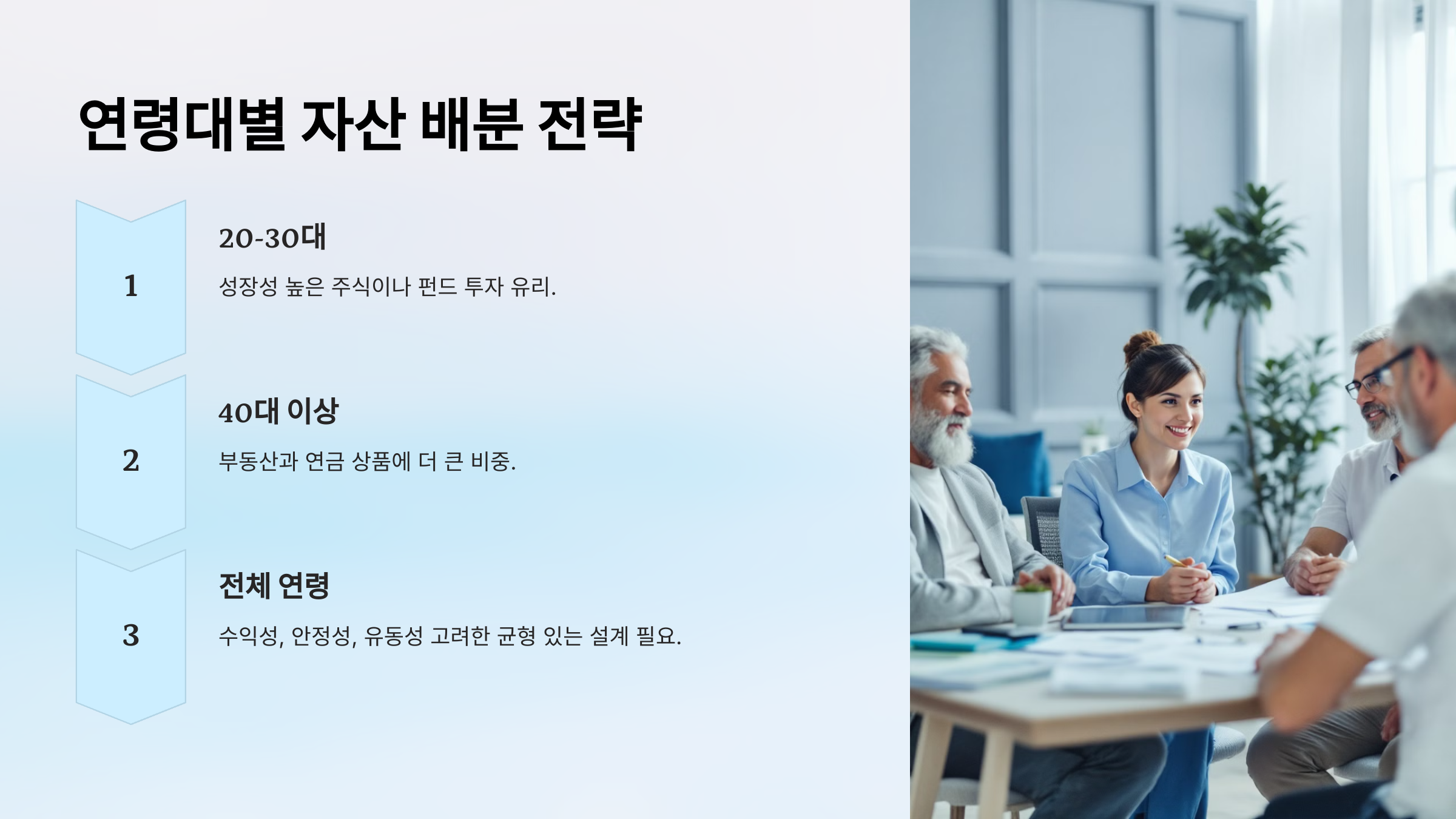 연령대별 자산 배분 전략

1

20-30대

성장성 높은 주식이나 펀드 투자 유리.

2

40대 이상

부동산과 연금 상품에 더 큰 비중.

3

전체 연령

수익성, 안정성, 유동성 고려한 균형 있는 설계 필요.